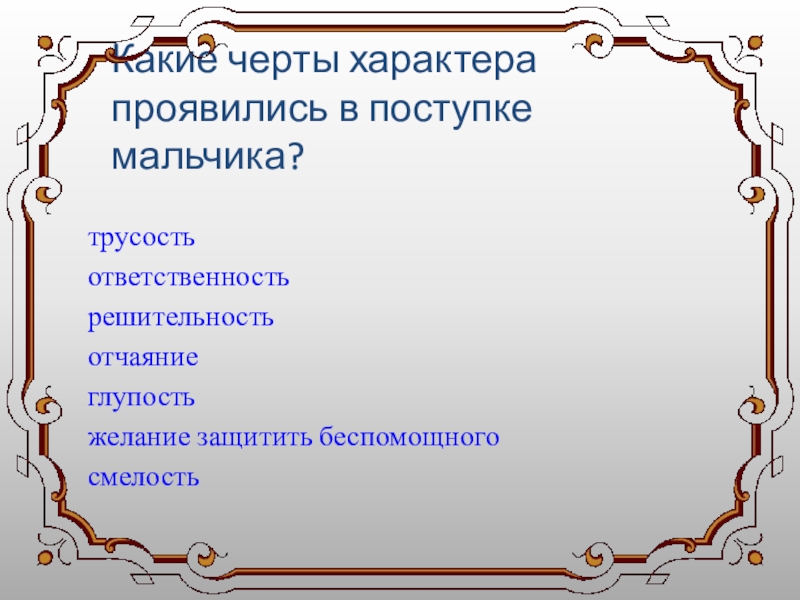 Какие черты характера проявились в поступке мальчика?

трусость

ответственность

решительность

отчаяние

глупость

желание защитить беспомощного

смелость